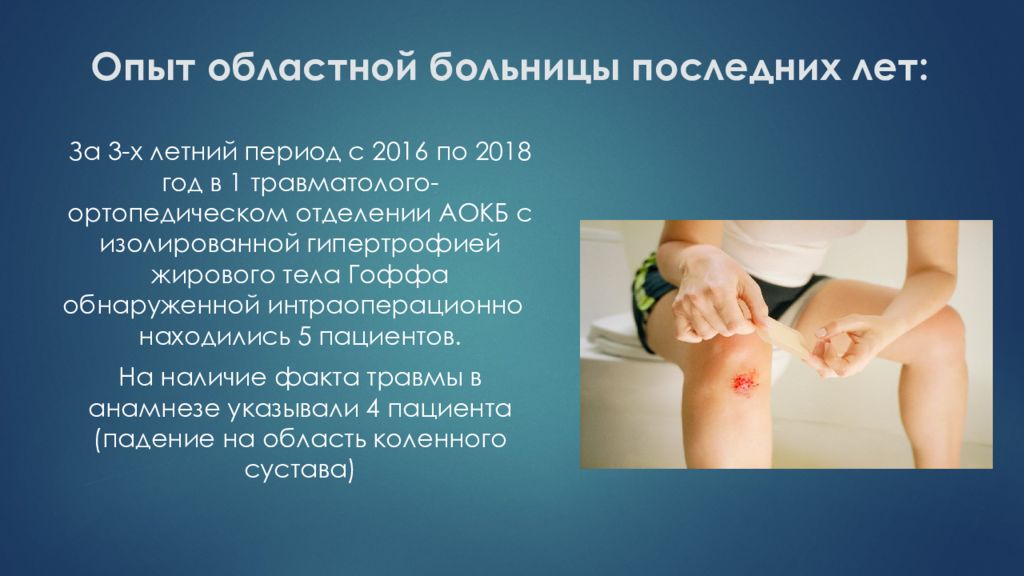 Опыт областной больницы последних лет:

За 3-х летний период с 2016 по 2018 год в 1 травматолого-ортопедическом отделении АОКБ с изолированной гипертрофией жирового тела Гоффа обнаруженной интраоперационно находились 5 пациентов.

На наличие факта травмы в анамнезе указывали 4 пациента (падение на область коленного сустава)